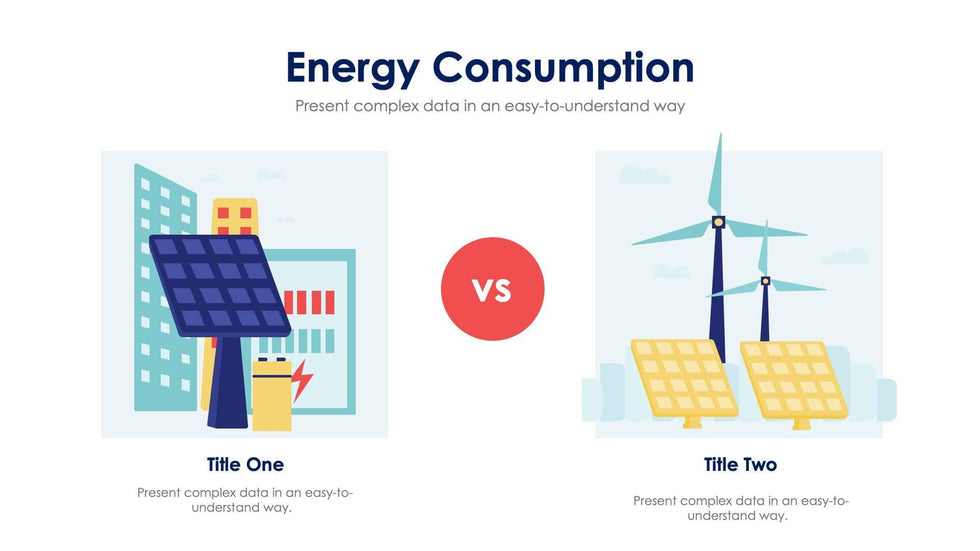 Energy Consumption

Present complex data in an easy-to-understand way

VS

Title One

Present complex data in an easy-to-understand way.

Title Two

Present complex data in an easy-to-understand way.